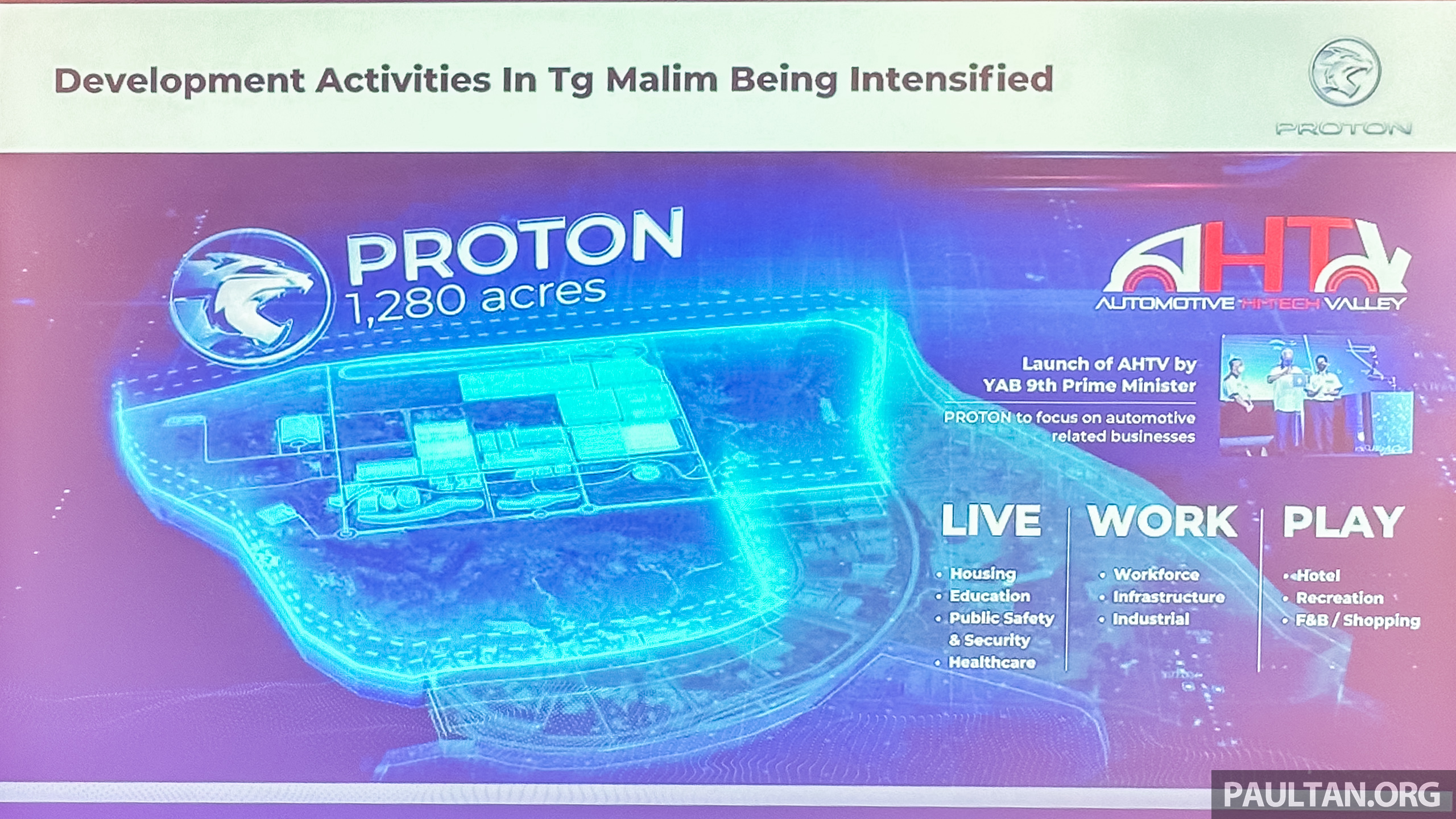 Development Activities In Tg Malim Being Intensified

PROTON

PROTON
1,280 acres

AHTV
AUTOMOTIVE HI-TECH VALLEY

Launch of AHTV by YAB 9th Prime Minister

PROTON to focus on automotive related businesses

LIVE
• Housing
• Education
• Public Safety & Security
• Healthcare

WORK
• Workforce
• Infrastructure
• Industrial

PLAY
• Hotel
• Recreation
• F&B / Shopping

PAULTAN.ORG